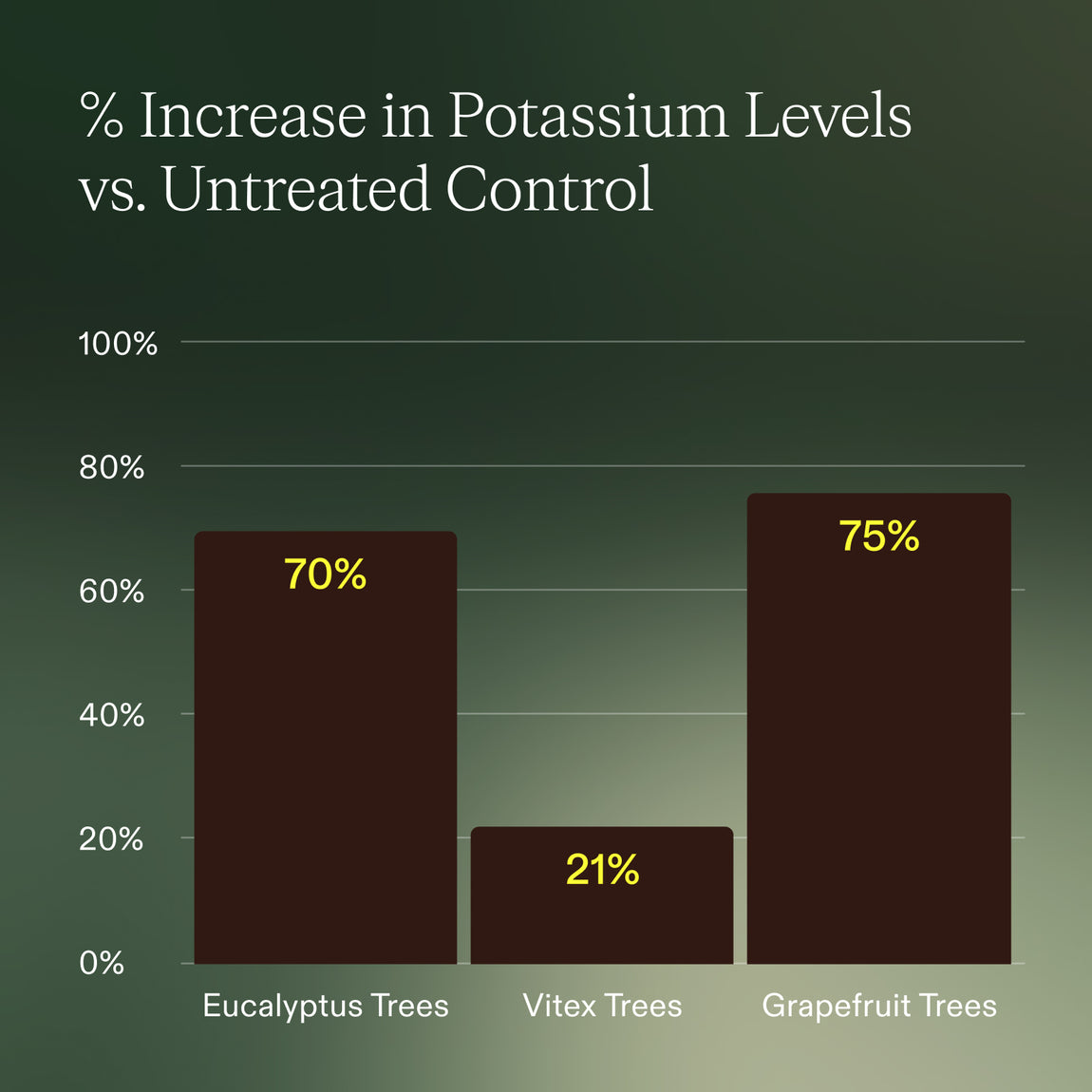 % Increase in Potassium Levels vs. Untreated Control

100%
80%
60%
40%
20%
0%

70%
21%
75%

Eucalyptus Trees
Vitex Trees
Grapefruit Trees